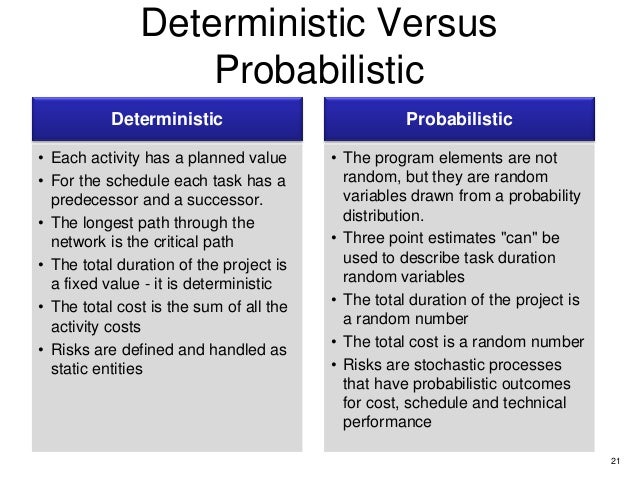 Deterministic Versus Probabilistic

Deterministic

• Each activity has a planned value
• For the schedule each task has a predecessor and a successor.
• The longest path through the network is the critical path
• The total duration of the project is a fixed value - it is deterministic
• The total cost is the sum of all the activity costs
• Risks are defined and handled as static entities

Probabilistic

• The program elements are not random, but they are random variables drawn from a probability distribution.
• Three point estimates "can" be used to describe task duration random variables
• The total duration of the project is a random number
• The total cost is a random number
• Risks are stochastic processes that have probabilistic outcomes for cost, schedule and technical performance

21